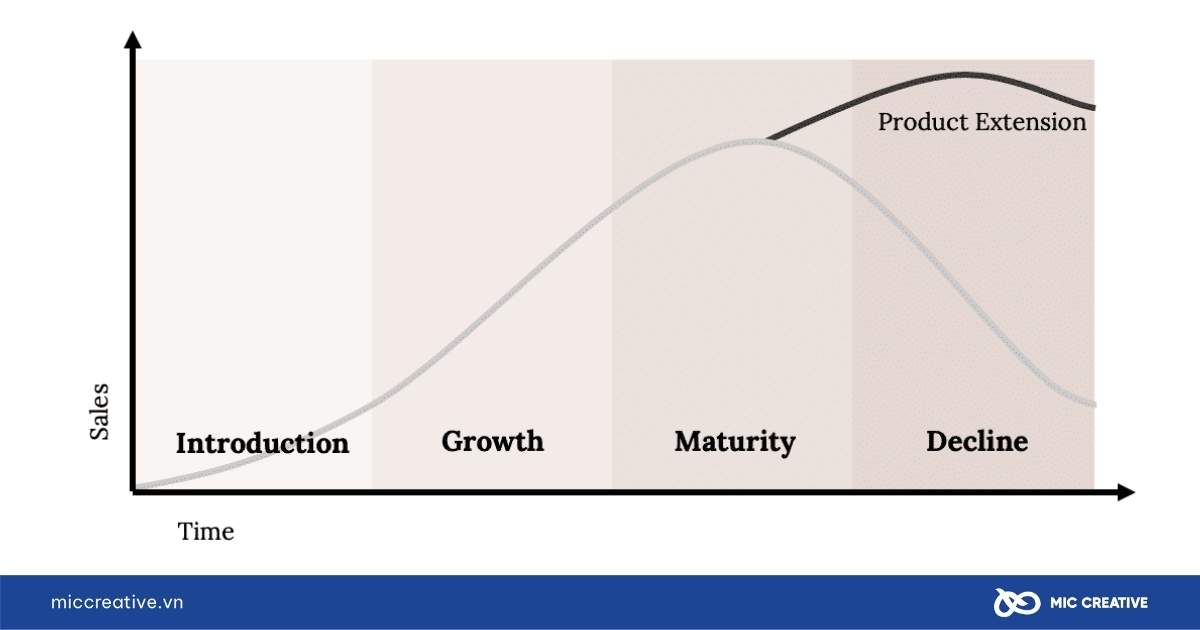 Product Extension

Sales

Introduction

Growth

Maturity

Decline

Time

miccreative.vn

MIC CREATIVE